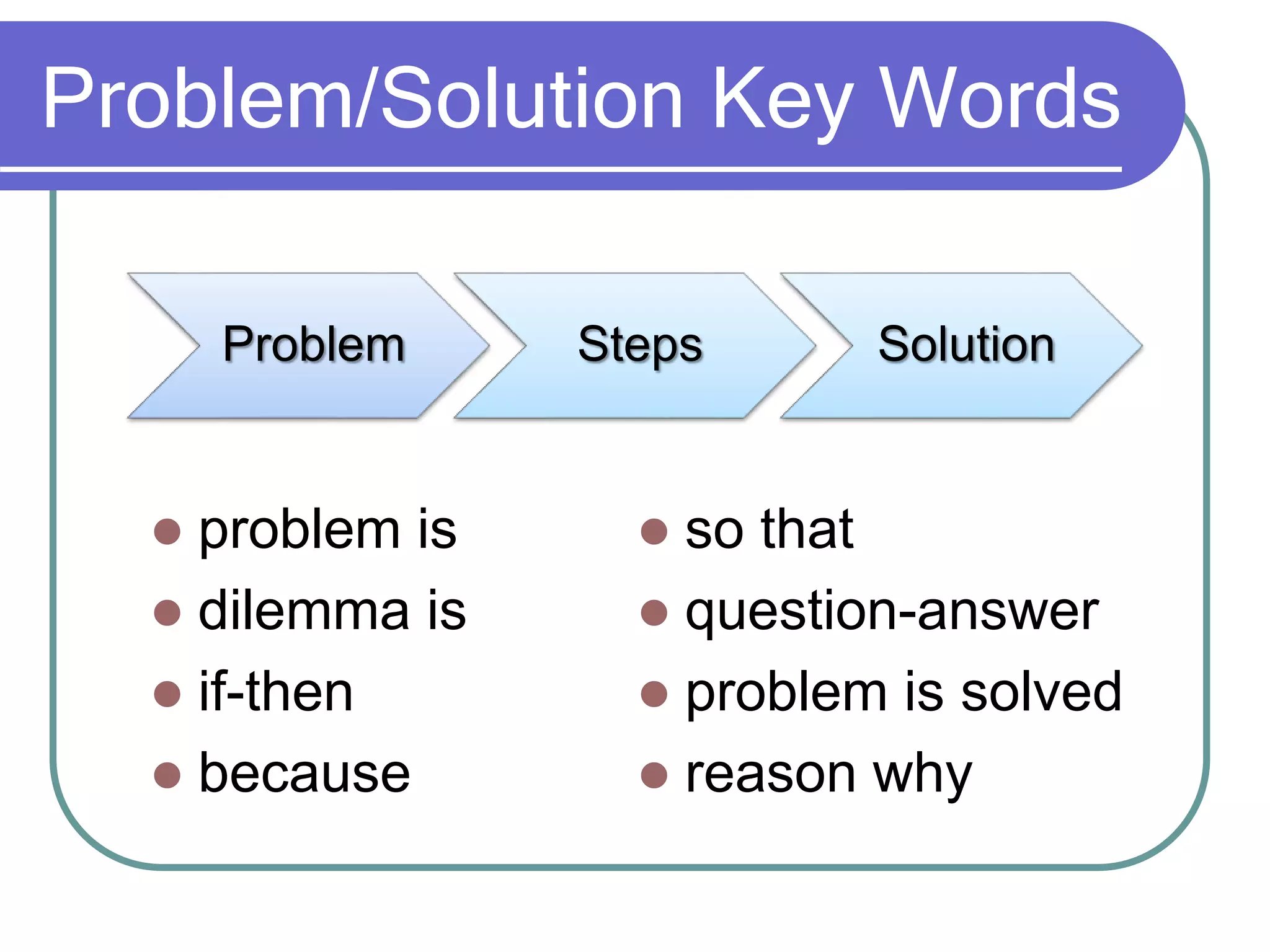 Problem/Solution Key Words

Problem

Steps

Solution

- problem is
- dilemma is
- if-then
- because

- so that
- question-answer
- problem is solved
- reason why